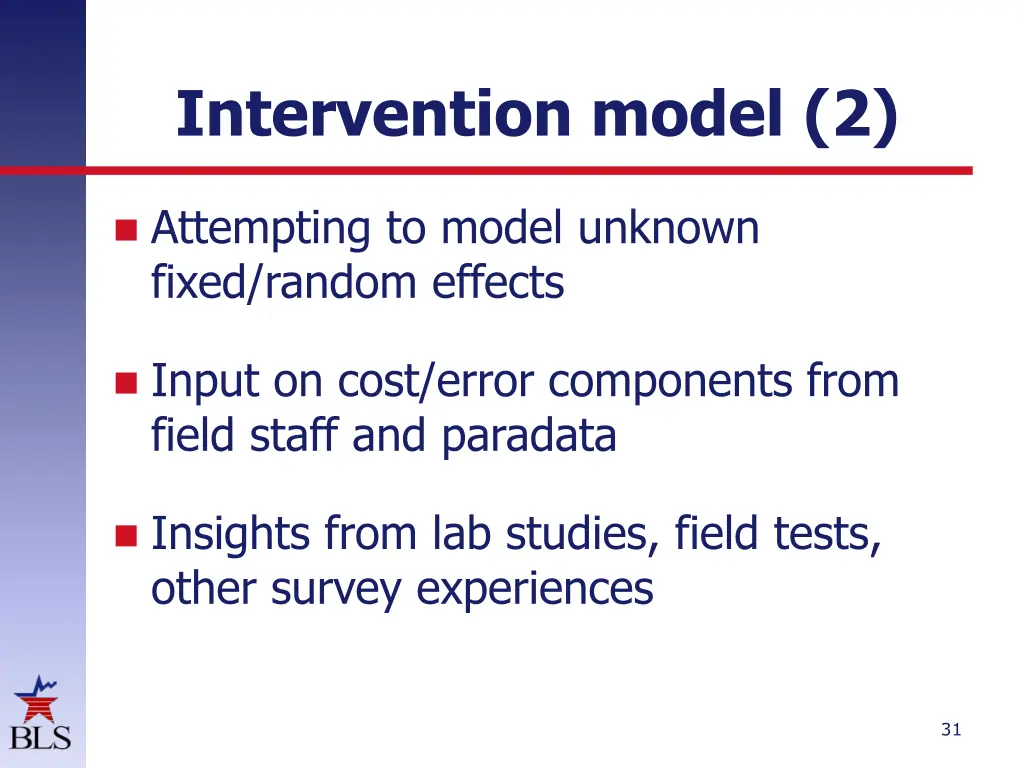 Intervention model (2)

Attempting to model unknown fixed/random effects

Input on cost/error components from field staff and paradata

Insights from lab studies, field tests, other survey experiences

BLS

31